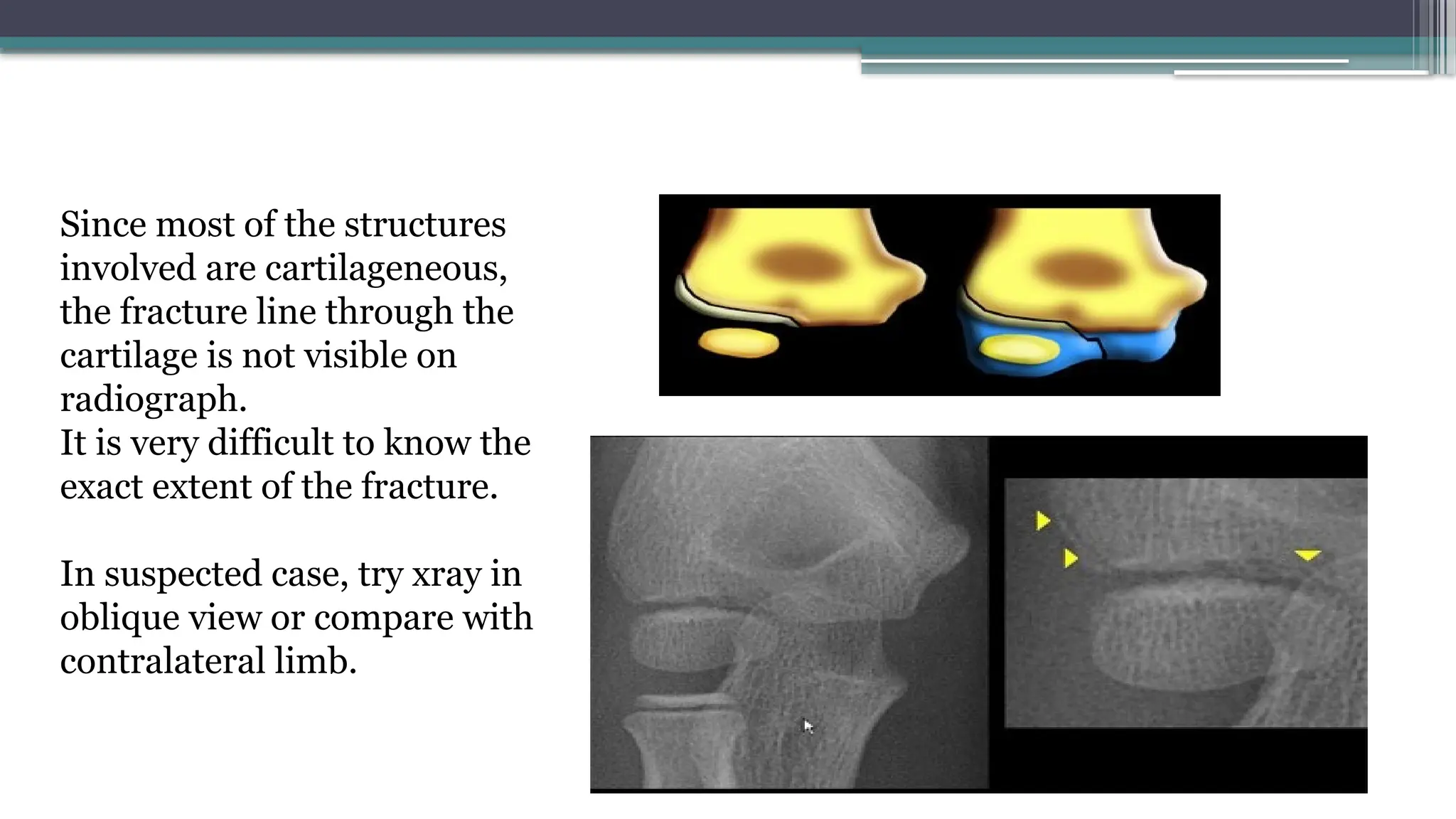 Since most of the structures involved are cartilageneous, the fracture line through the cartilage is not visible on radiograph.
It is very difficult to know the exact extent of the fracture.

In suspected case, try xray in oblique view or compare with contralateral limb.